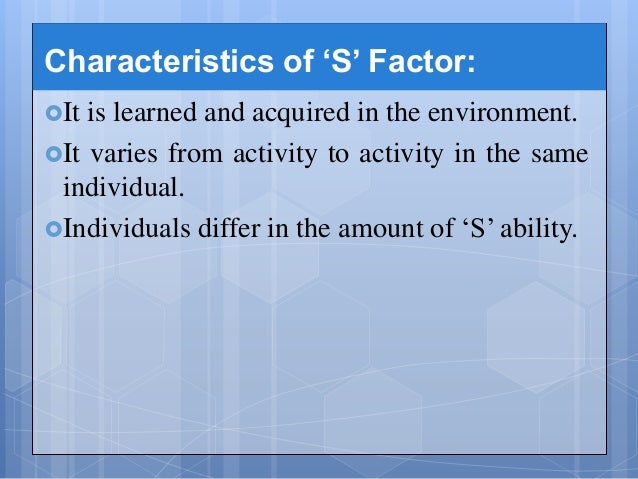 Characteristics of ‘S’ Factor:

It is learned and acquired in the environment.

It varies from activity to activity in the same individual.

Individuals differ in the amount of ‘S’ ability.